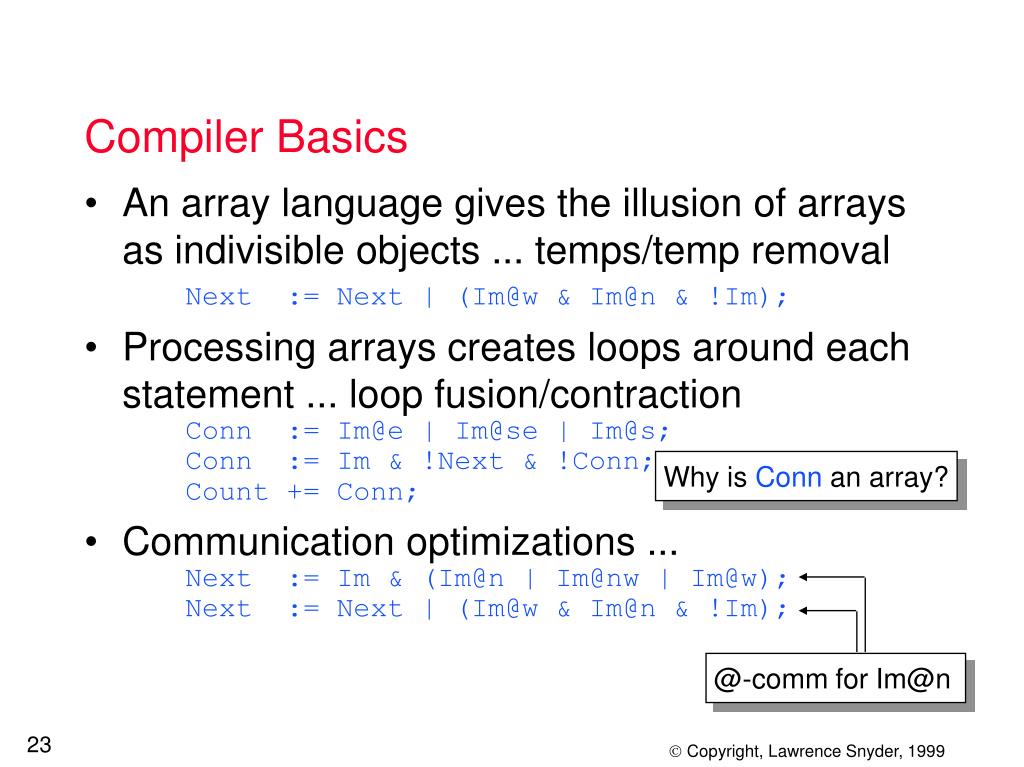 Compiler Basics

• An array language gives the illusion of arrays as indivisible objects ... temps/temp removal

Next := Next | (Im@w & Im@n & !Im);

• Processing arrays creates loops around each statement ... loop fusion/contraction

Conn := Im@e | Im@se | Im@s;
Conn := Im & !Next & !Conn;
Count += Conn;

Why is Conn an array?

• Communication optimizations ...

Next := Im & (Im@n | Im@nw | Im@w);
Next := Next | (Im@w & Im@n & !Im);

@-comm for Im@n

23

© Copyright, Lawrence Snyder, 1999